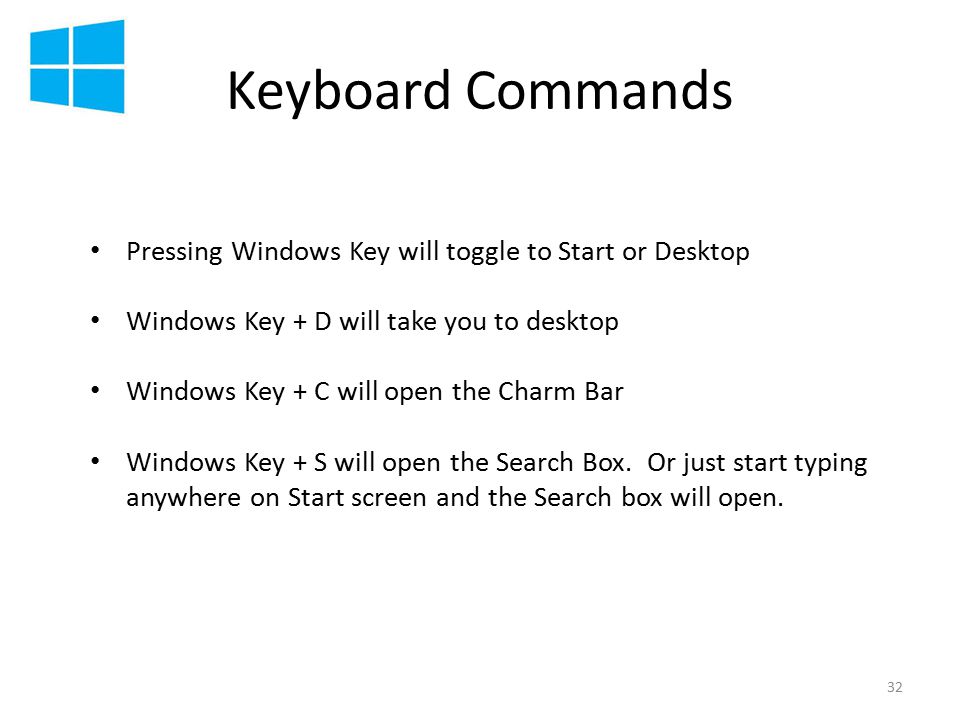 Keyboard Commands

• Pressing Windows Key will toggle to Start or Desktop

• Windows Key + D will take you to desktop

• Windows Key + C will open the Charm Bar

• Windows Key + S will open the Search Box. Or just start typing anywhere on Start screen and the Search box will open.

32